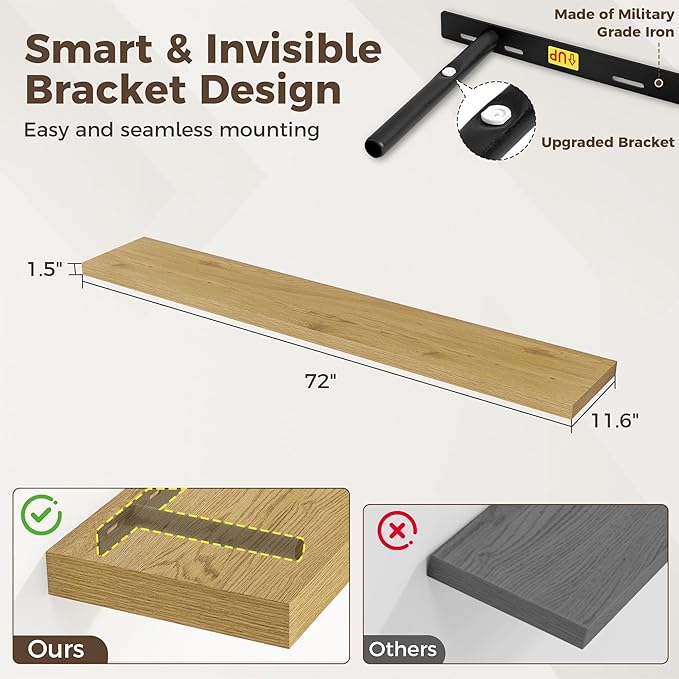 Smart & Invisible Bracket Design

Easy and seamless mounting

Made of Military Grade Iron

UP

Upgraded Bracket

1.5"

72"

11.6"

Ours

Others